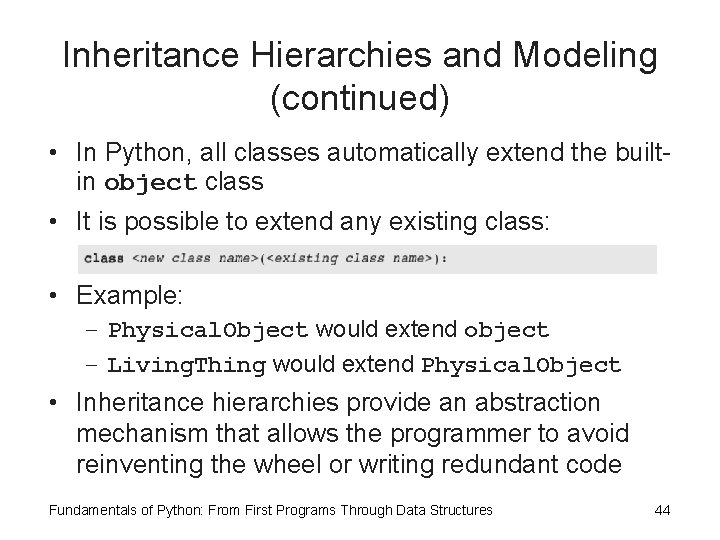 Inheritance Hierarchies and Modeling (continued)

• In Python, all classes automatically extend the built-in object class

• It is possible to extend any existing class:

class <new class name>(<existing class name>):

• Example:
  – PhysicalObject would extend object
  – LivingThing would extend PhysicalObject

• Inheritance hierarchies provide an abstraction mechanism that allows the programmer to avoid reinventing the wheel or writing redundant code

Fundamentals of Python: From First Programs Through Data Structures

44